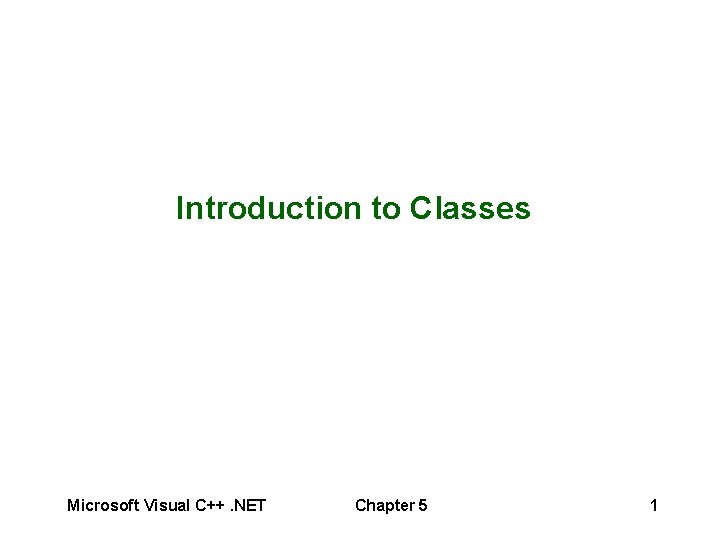 Introduction to Classes

Microsoft Visual C++ .NET Chapter 5 1